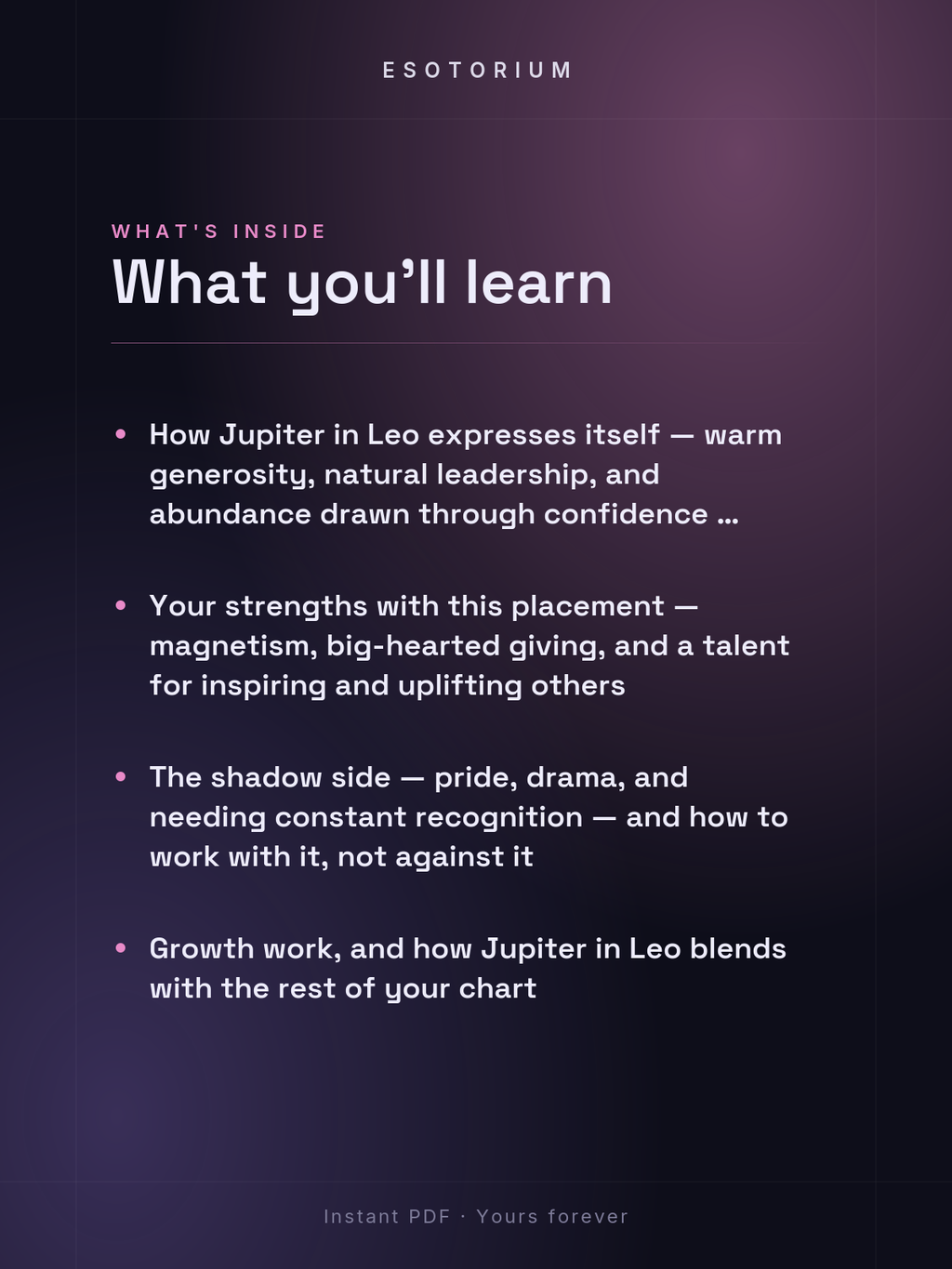 ESOTORIUM

WHAT'S INSIDE
What you'll learn

• How Jupiter in Leo expresses itself — warm generosity, natural leadership, and abundance drawn through confidence …

• Your strengths with this placement — magnetism, big-hearted giving, and a talent for inspiring and uplifting others

• The shadow side — pride, drama, and needing constant recognition — and how to work with it, not against it

• Growth work, and how Jupiter in Leo blends with the rest of your chart

Instant PDF · Yours forever